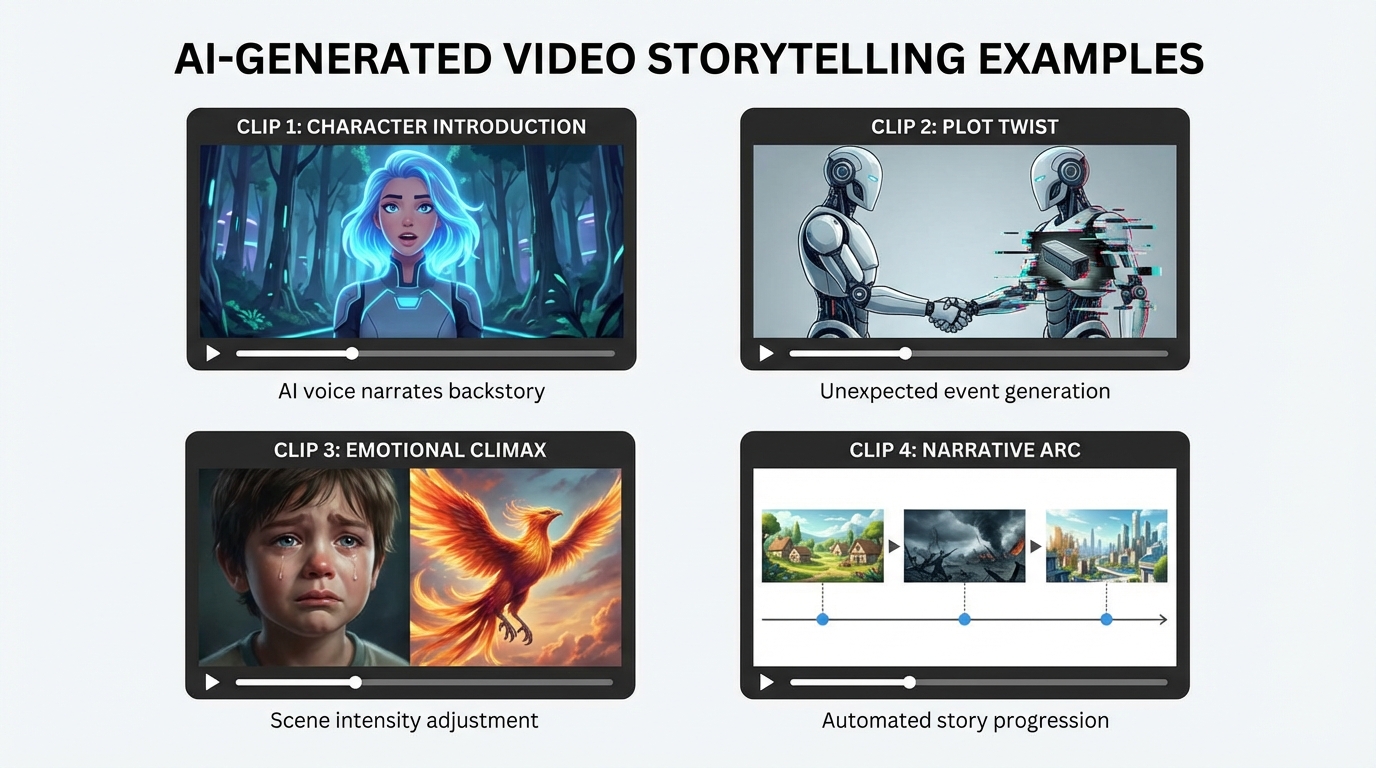 AI-GENERATED VIDEO STORYTELLING EXAMPLES

CLIP 1: CHARACTER INTRODUCTION

AI voice narrates backstory

CLIP 2: PLOT TWIST

Unexpected event generation

CLIP 3: EMOTIONAL CLIMAX

Scene intensity adjustment

CLIP 4: NARRATIVE ARC

Automated story progression